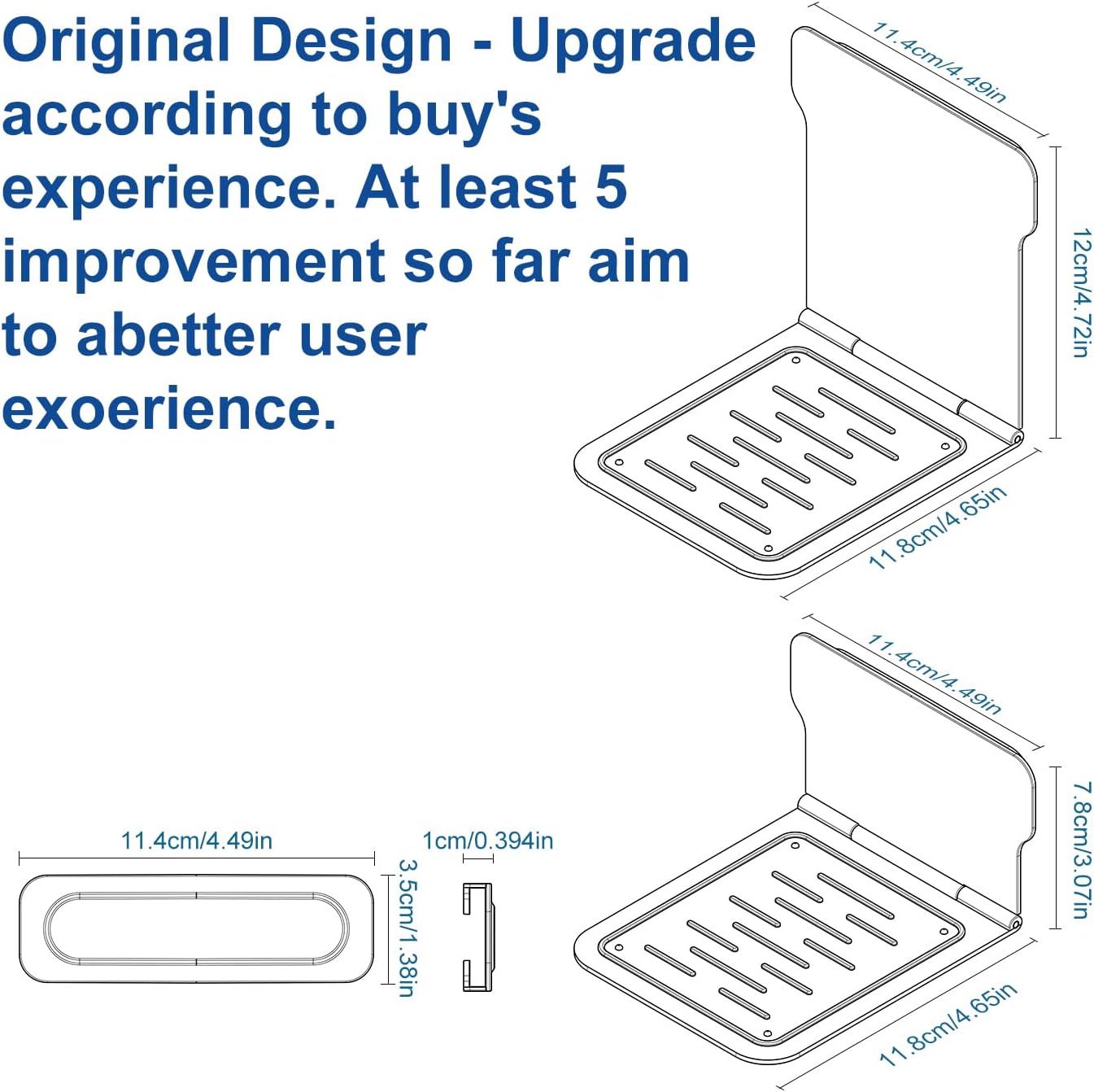 Original Design - Upgrade according to buy's experience. At least 5 improvement so far aim to abetter user exoerience.

11.4cm/4.49in

12cm/4.72in

11.8cm/4.65in

11.4cm/4.49in

7.8cm/3.07in

11.8cm/4.65in

11.4cm/4.49in

3.5cm/1.38in

1cm/0.394in